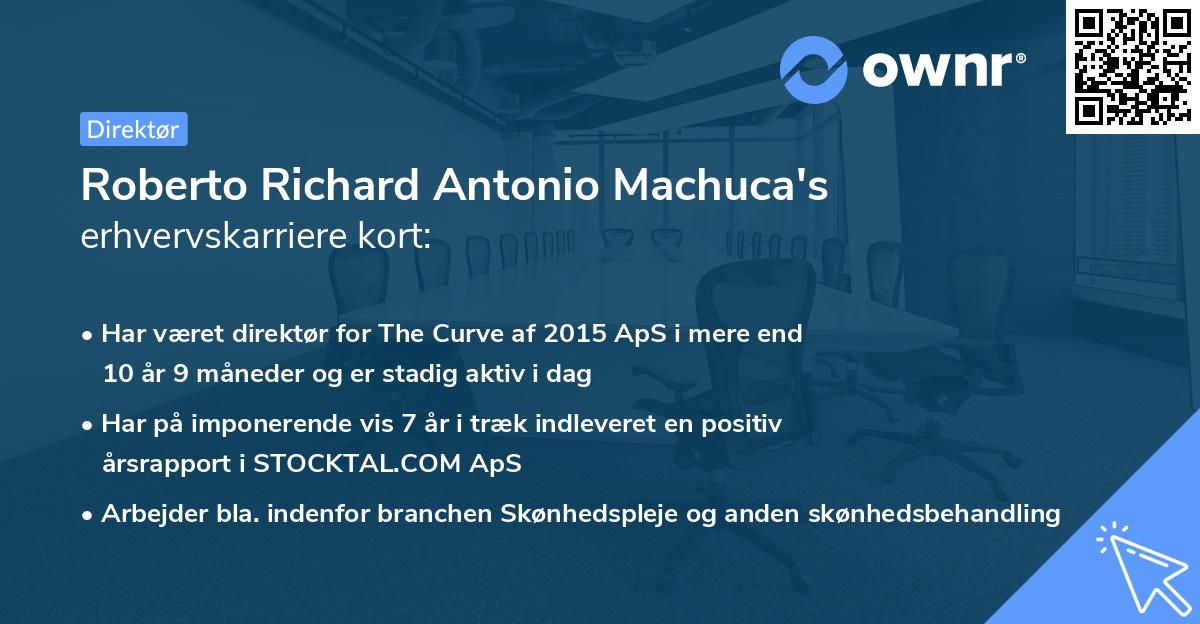 ownr®

Direktør

Roberto Richard Antonio Machuca's erhvervskarriere kort:

• Har været direktør for The Curve af 2015 ApS i mere end 10 år 9 måneder og er stadig aktiv i dag

• Har på imponerende vis 7 år i træk indleveret en positiv årsrapport i STOCKTAL.COM ApS

• Arbejder bla. indenfor branchen Skønhedspleje og anden skønhedsbehandling